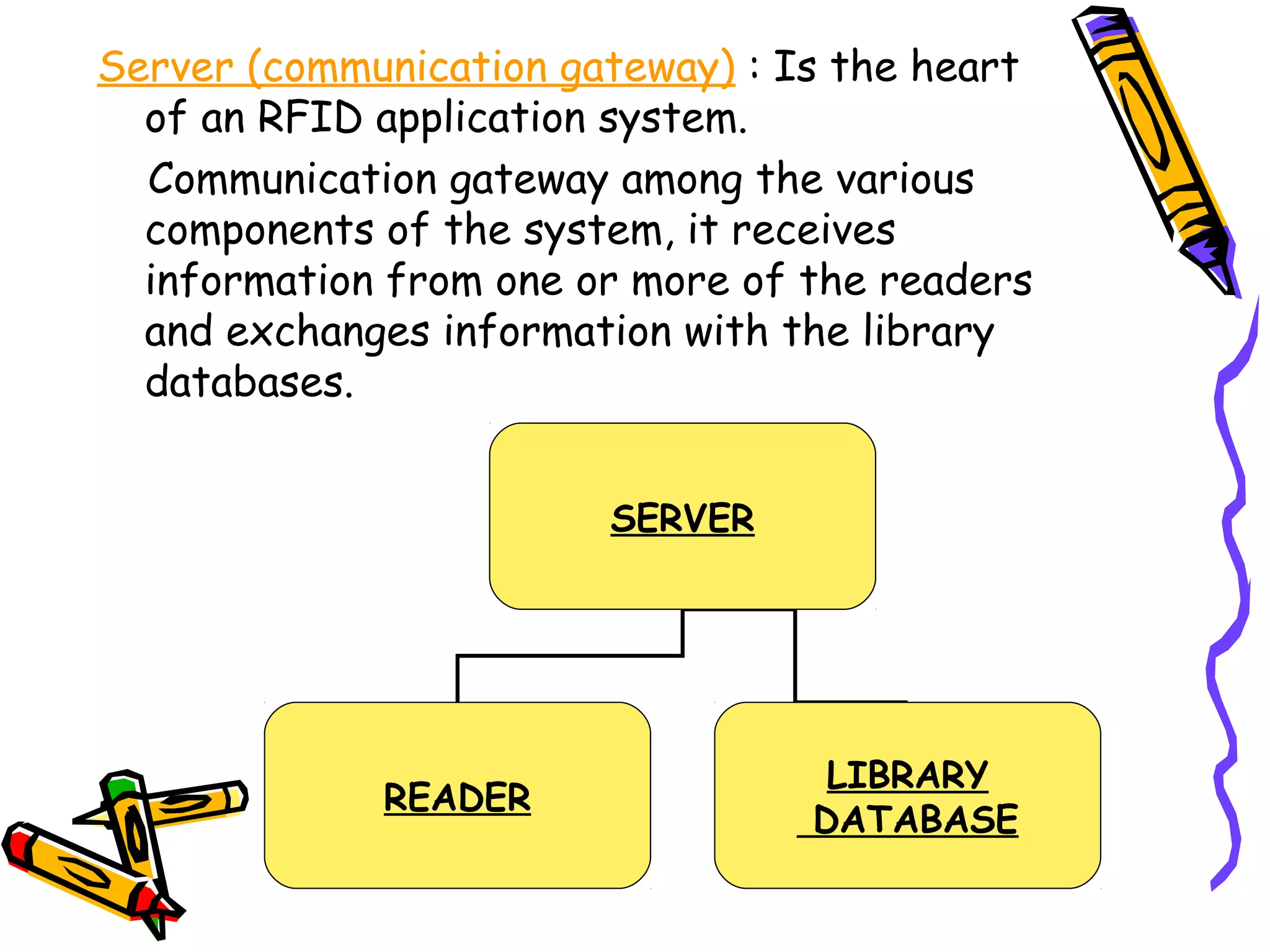 Server (communication gateway) : Is the heart of an RFID application system.

Communication gateway among the various components of the system, it receives information from one or more of the readers and exchanges information with the library databases.

SERVER

READER

LIBRARY DATABASE